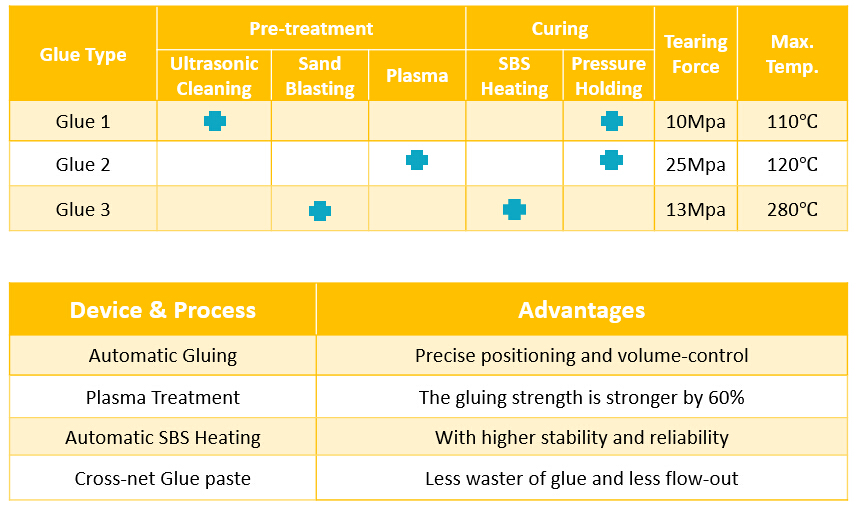 | Glue Type | Pre-treatment: Ultrasonic Cleaning | Pre-treatment: Sand Blasting | Pre-treatment: Plasma | Curing: SBS Heating | Curing: Pressure Holding | Tearing Force | Max. Temp. |
|---|---|---|---|---|---|---|---|
| Glue 1 | ✚ | | | | ✚ | 10Mpa | 110℃ |
| Glue 2 | | | ✚ | | ✚ | 25Mpa | 120℃ |
| Glue 3 | | ✚ | | ✚ | | 13Mpa | 280℃ |

| Device & Process | Advantages |
|---|---|
| Automatic Gluing | Precise positioning and volume-control |
| Plasma Treatment | The gluing strength is stronger by 60% |
| Automatic SBS Heating | With higher stability and reliability |
| Cross-net Glue paste | Less waster of glue and less flow-out |